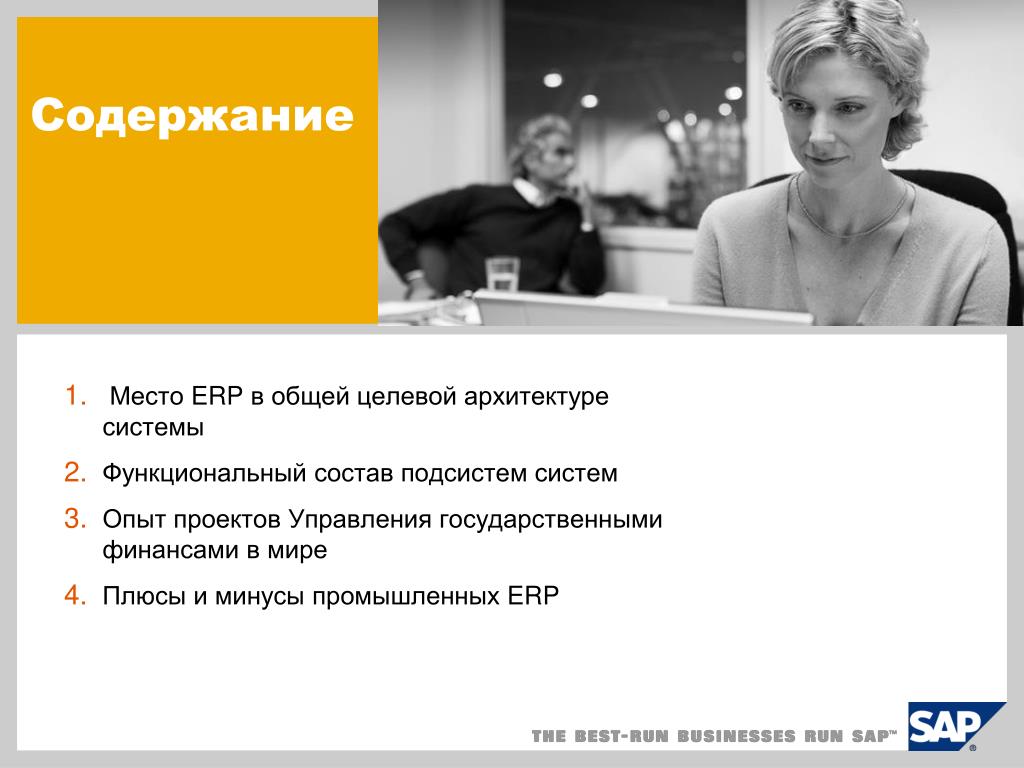 Содержание

1. Место ERP в общей целевой архитектуре системы

2. Функциональный состав подсистем систем

3. Опыт проектов Управления государственными финансами в мире

4. Плюсы и минусы промышленных ERP

THE BEST-RUN BUSINESSES RUN SAP™

SAP®